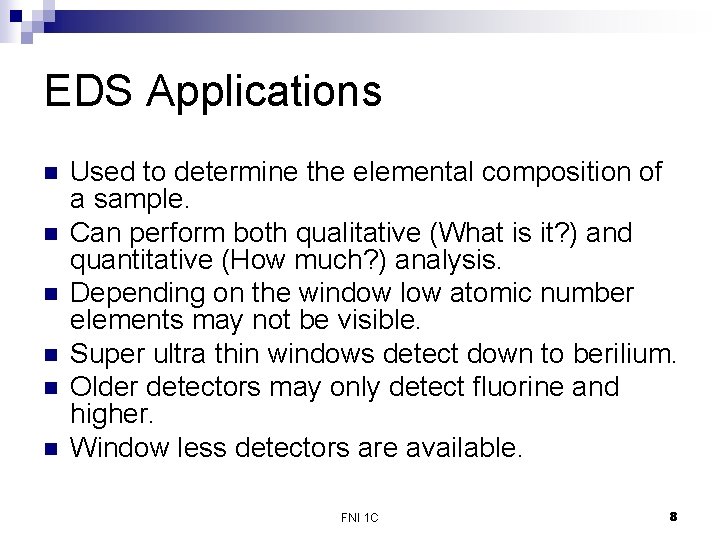 EDS Applications

- Used to determine the elemental composition of a sample.
- Can perform both qualitative (What is it?) and quantitative (How much?) analysis.
- Depending on the window low atomic number elements may not be visible.
- Super ultra thin windows detect down to berilium.
- Older detectors may only detect fluorine and higher.
- Window less detectors are available.

FNI 1C

8